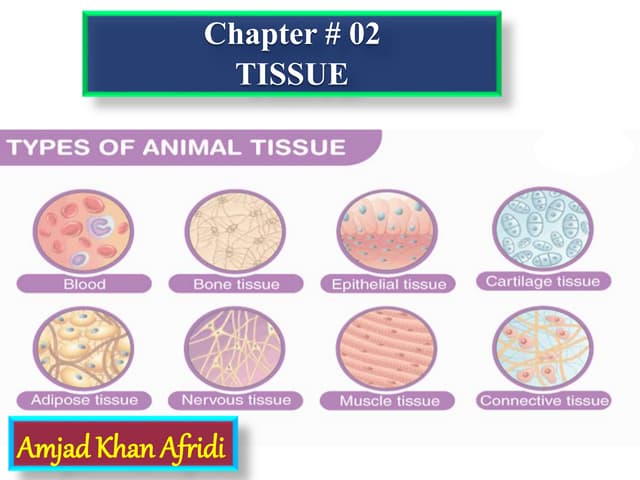 Chapter # 02
TISSUE

TYPES OF ANIMAL TISSUE

Blood

Bone tissue

Epithelial tissue

Cartilage tissue

Adipose tissue

Nervous tissue

Muscle tissue

Connective tissue

Amjad Khan Afridi